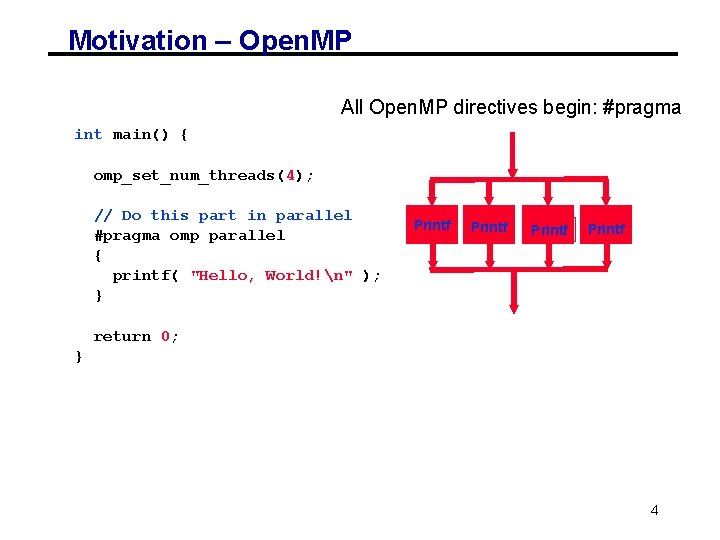 Motivation – OpenMP

All OpenMP directives begin: #pragma

int main() {

omp_set_num_threads(4);

// Do this part in parallel
#pragma omp parallel
{
printf( "Hello, World!\n" );
}

return 0;
}

Printf Printf Printf Printf

4